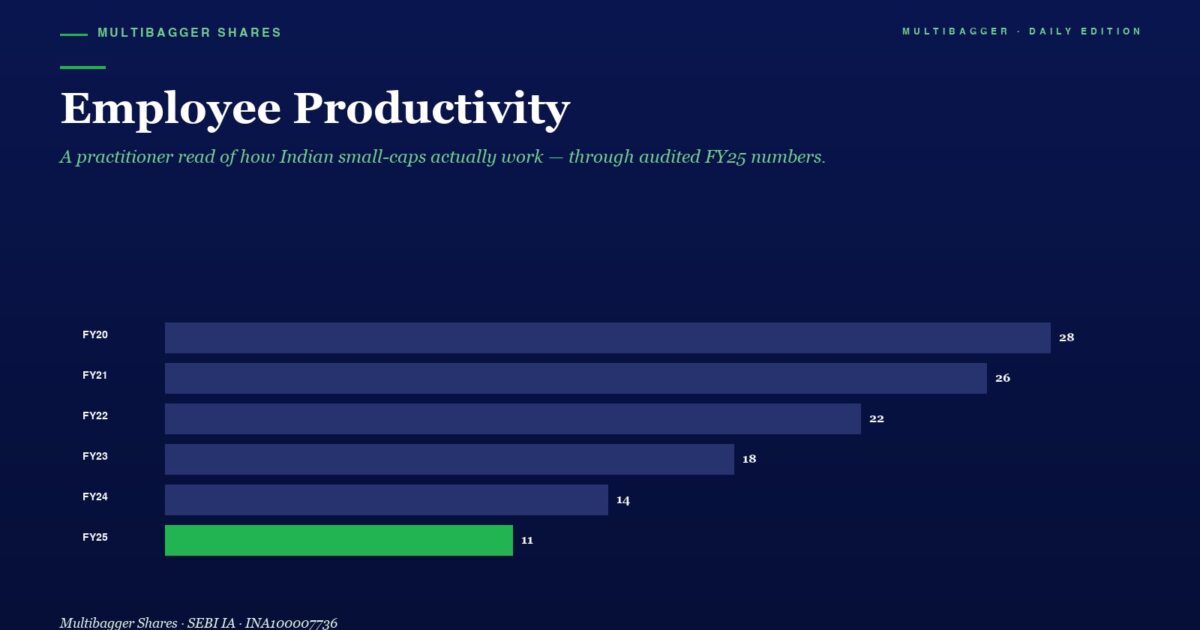 MULTIBAGGER SHARES

MULTIBAGGER · DAILY EDITION

Employee Productivity

A practitioner read of how Indian small-caps actually work — through audited FY25 numbers.

FY20 28
FY21 26
FY22 22
FY23 18
FY24 14
FY25 11

Multibagger Shares · SEBI IA · INA100007736